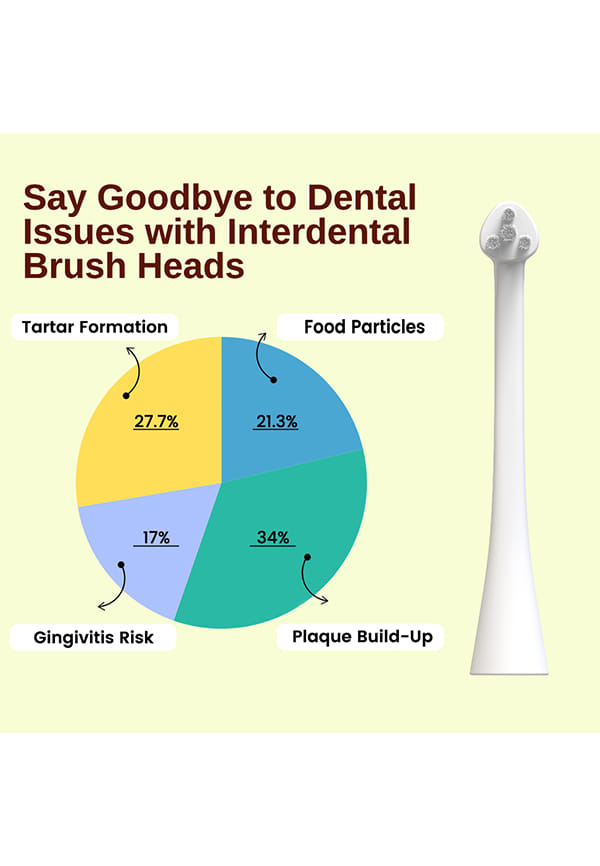 Say Goodbye to Dental Issues with Interdental Brush Heads

Tartar Formation

Food Particles

27.7%

21.3%

17%

34%

Gingivitis Risk

Plaque Build-Up